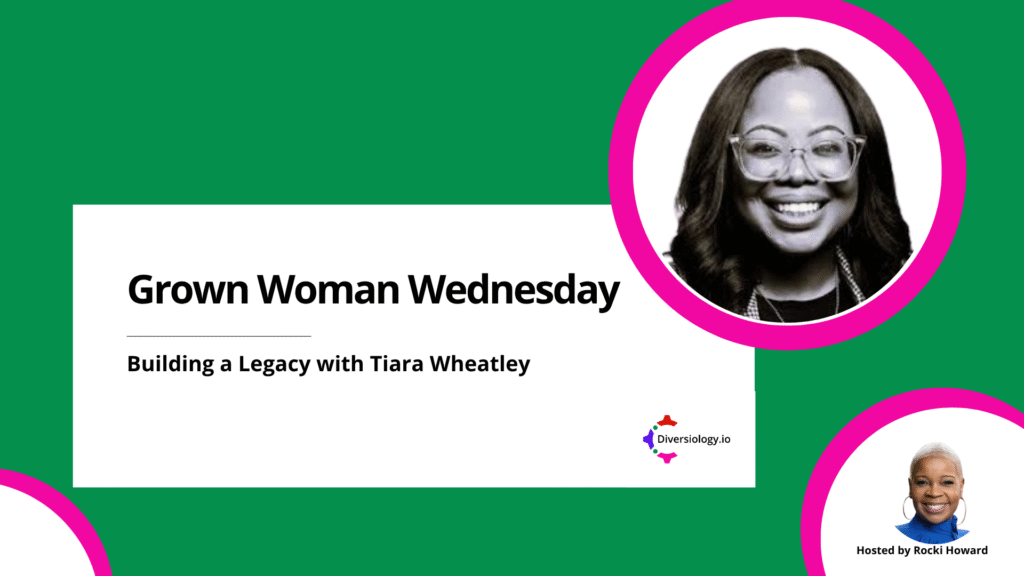 Grown Woman Wednesday

Building a Legacy with Tiara Wheatley

Diversiology.io

Hosted by Rocki Howard